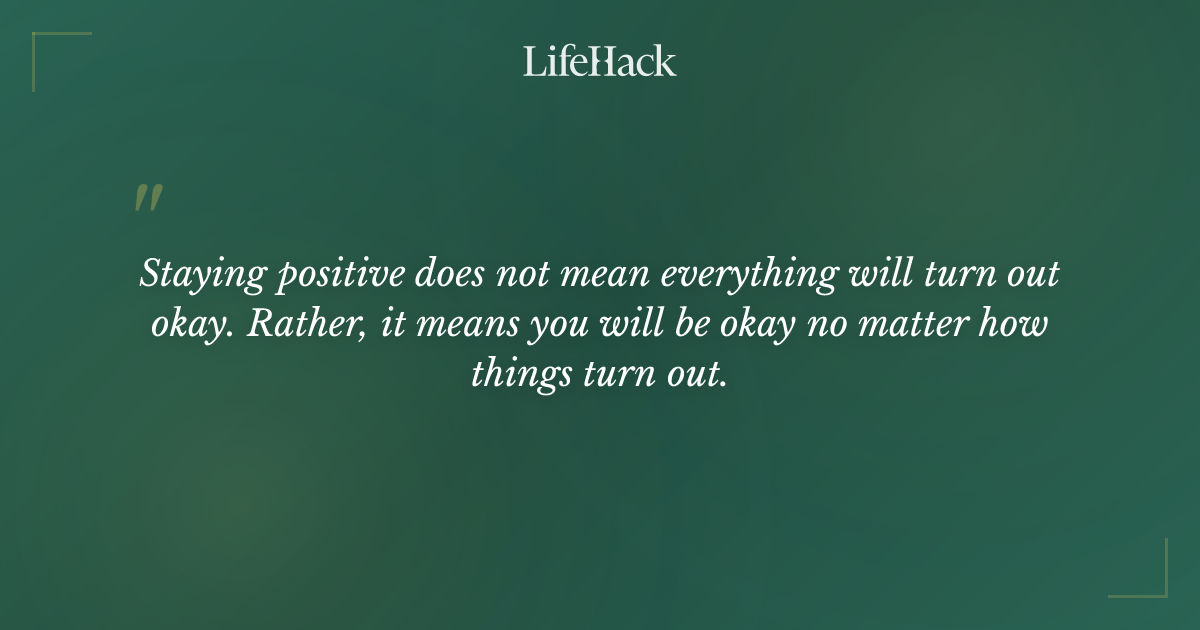 LifeHack

"

Staying positive does not mean everything will turn out okay. Rather, it means you will be okay no matter how things turn out.